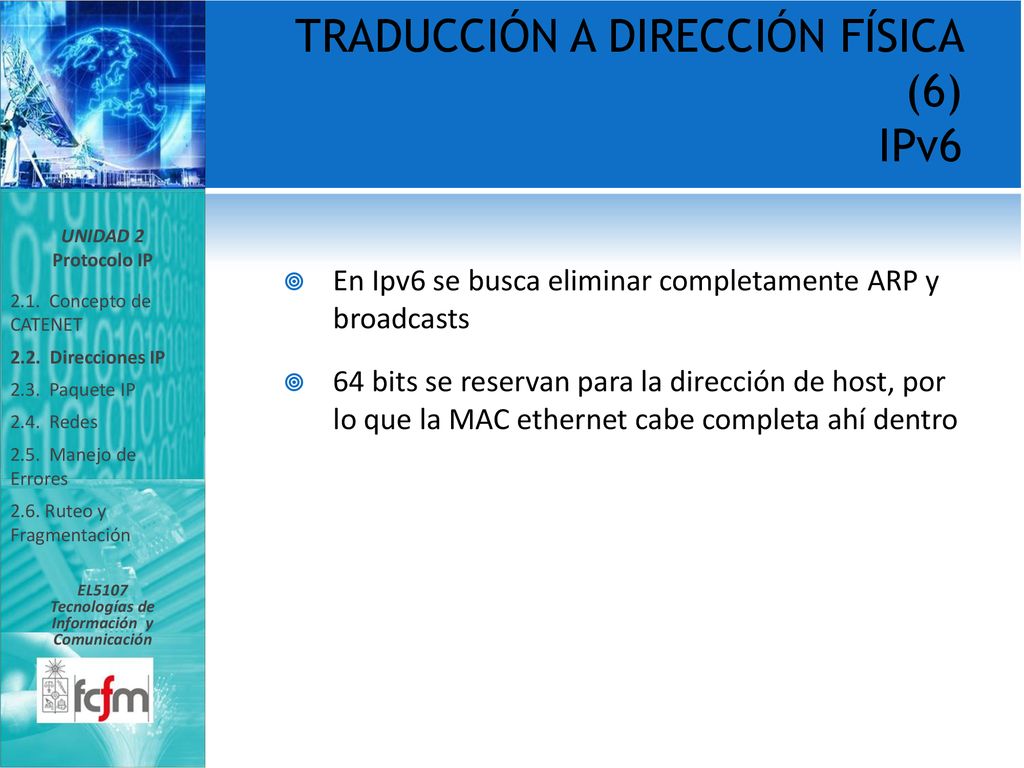 TRADUCCIÓN A DIRECCIÓN FÍSICA (6)
IPv6

UNIDAD 2
Protocolo IP

2.1. Concepto de CATENET
2.2. Direcciones IP
2.3. Paquete IP
2.4. Redes
2.5. Manejo de Errores
2.6. Ruteo y Fragmentación

EL5107
Tecnologías de Información y Comunicación

fcfm

En Ipv6 se busca eliminar completamente ARP y broadcasts

64 bits se reservan para la dirección de host, por lo que la MAC ethernet cabe completa ahí dentro